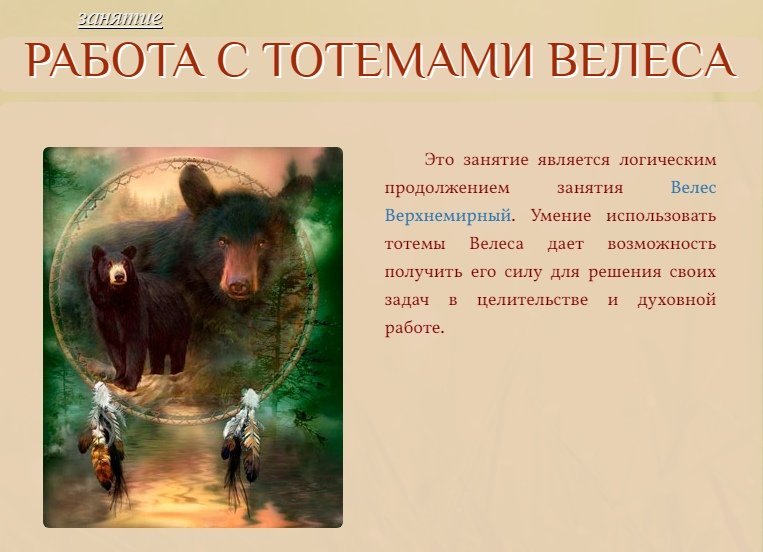 занятие

РАБОТА С ТОТЕМАМИ ВЕЛЕСА

Это занятие является логическим продолжением занятия Велес Верхнемирный. Умение использовать тотемы Велеса дает возможность получить его силу для решения своих задач в целительстве и духовной работе.